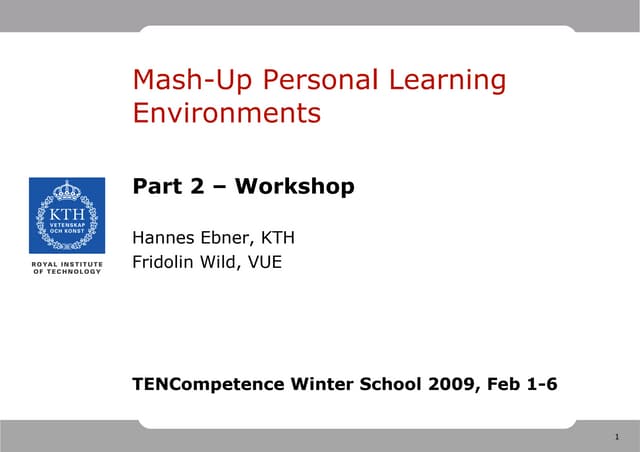 Mash-Up Personal Learning Environments

KTH
VETENSKAP
OCH KONST

ROYAL INSTITUTE
OF TECHNOLOGY

Part 2 – Workshop

Hannes Ebner, KTH
Fridolin Wild, VUE

TENCompetence Winter School 2009, Feb 1-6

1